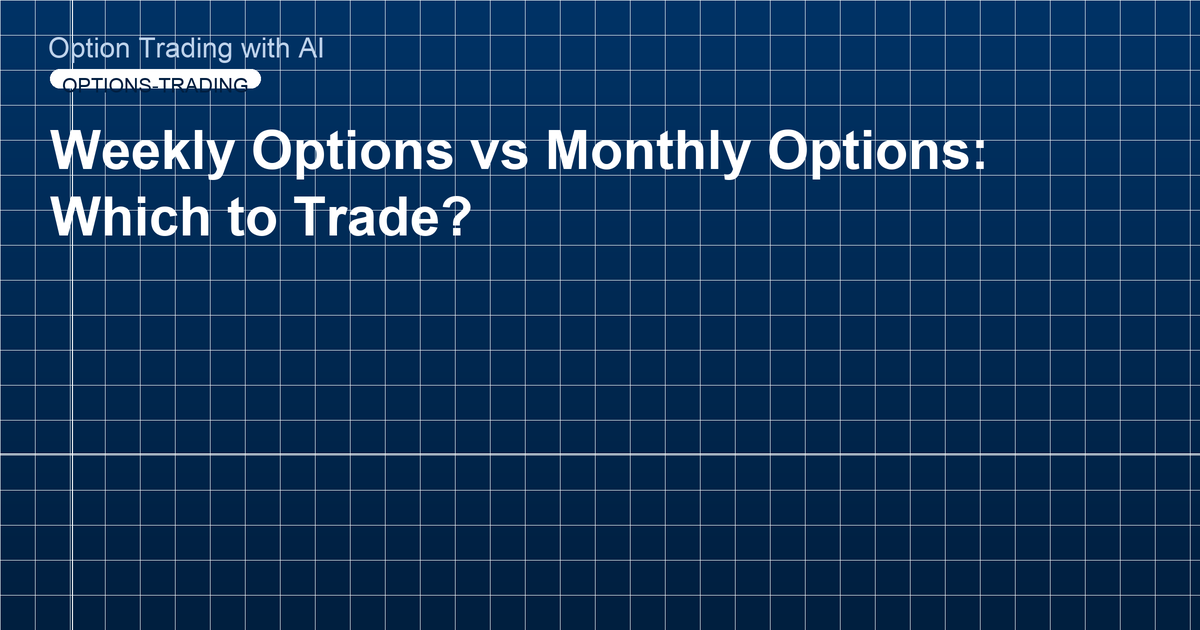 Option Trading with AI

OPTIONS-TRADING

Weekly Options vs Monthly Options: Which to Trade?